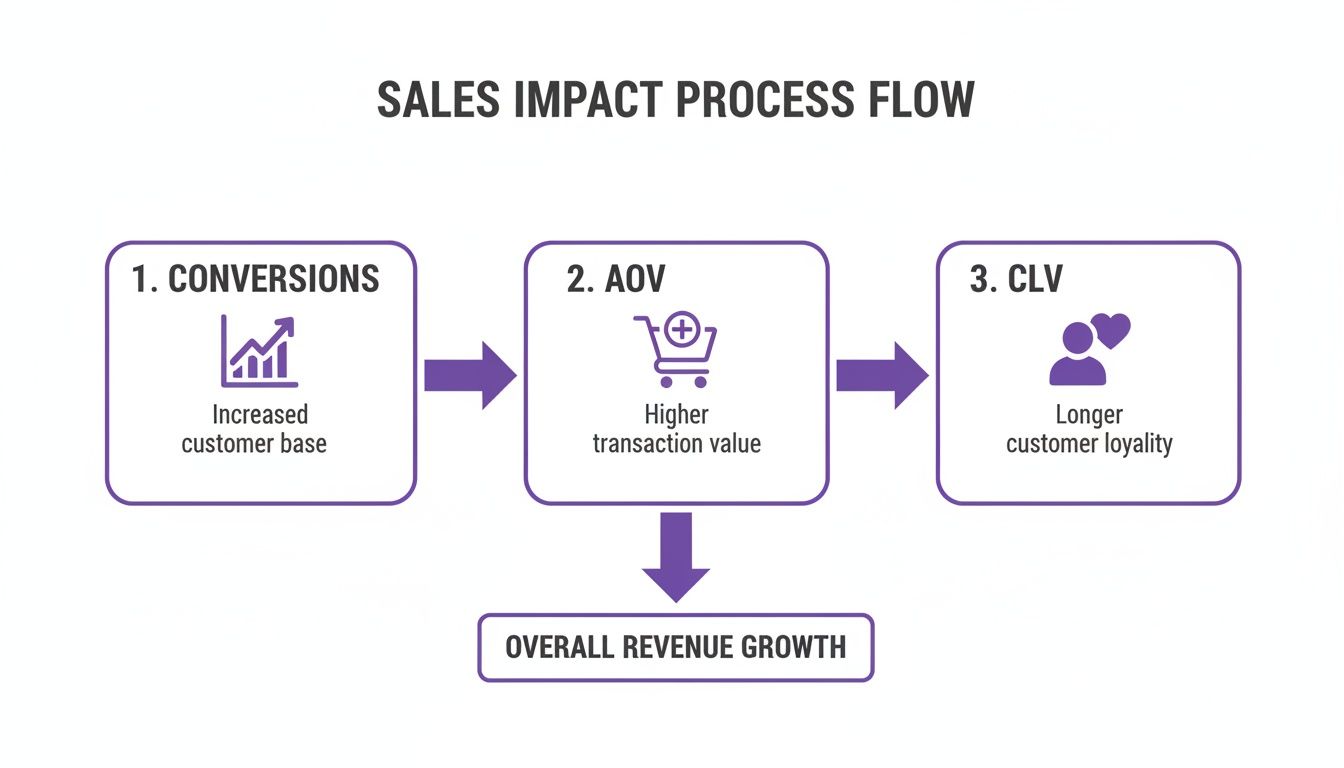 SALES IMPACT PROCESS FLOW

1. CONVERSIONS

Increased customer base

2. AOV

Higher transaction value

3. CLV

Longer customer loyality

OVERALL REVENUE GROWTH